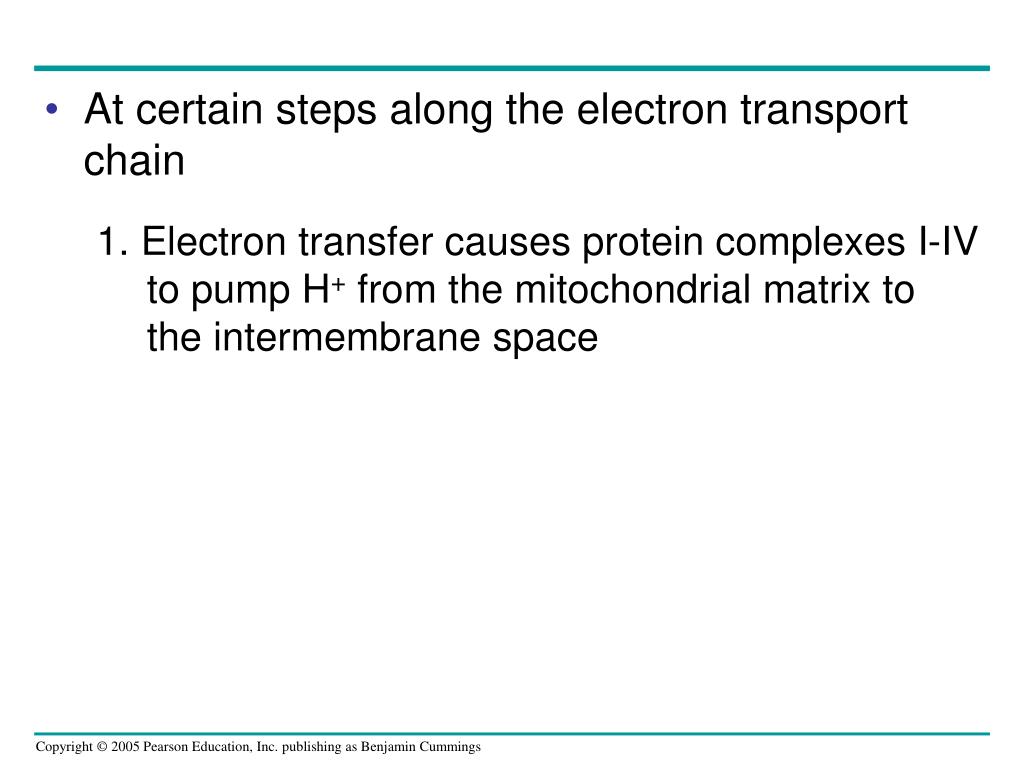 • At certain steps along the electron transport chain

1. Electron transfer causes protein complexes I-IV to pump $H^+$ from the mitochondrial matrix to the intermembrane space

Copyright © 2005 Pearson Education, Inc. publishing as Benjamin Cummings